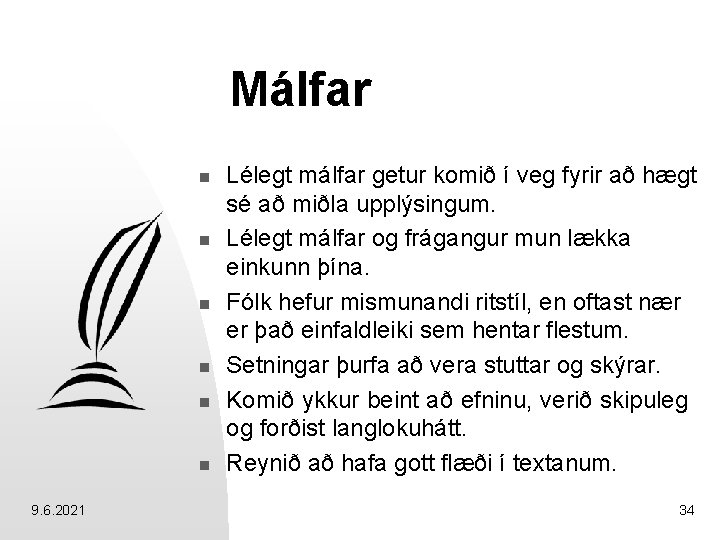 Málfar

- Lélegt málfar getur komið í veg fyrir að hægt sé að miðla upplýsingum.
- Lélegt málfar og frágangur mun lækka einkunn þína.
- Fólk hefur mismunandi ritstíl, en oftast nær er það einfaldleiki sem hentar flestum.
- Setningar þurfa að vera stuttar og skýrar.
- Komið ykkur beint að efninu, verið skipuleg og forðist langlokuhátt.
- Reynið að hafa gott flæði í textanum.

9.6.2021

34